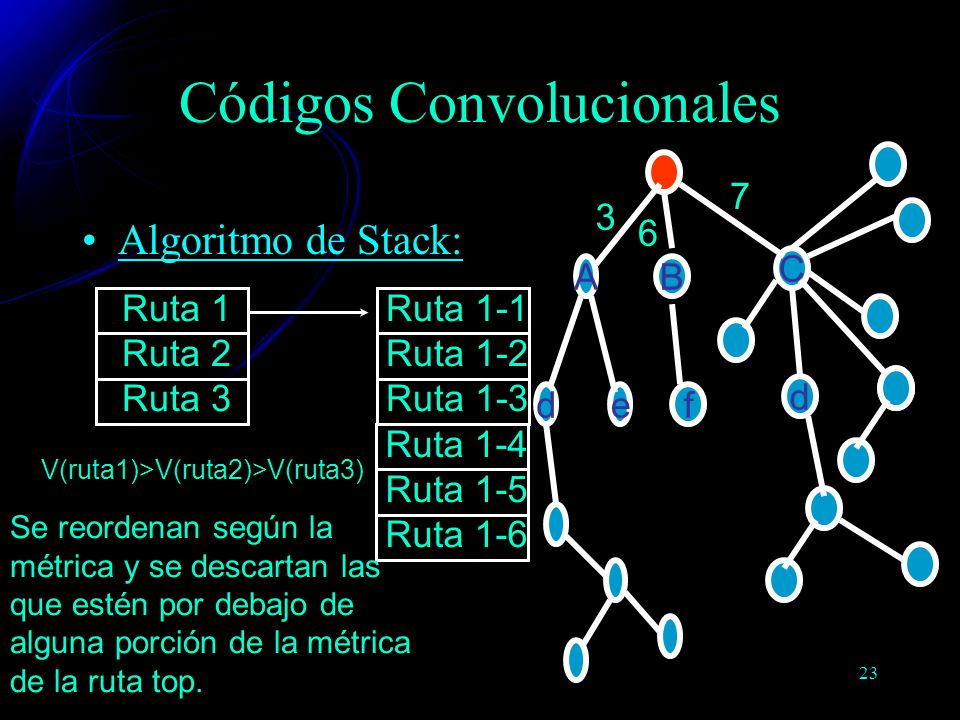 Códigos Convolucionales

• Algoritmo de Stack:

| Ruta 1 |
|---|
| Ruta 2 |
| Ruta 3 |

| Ruta 1-1 |
|---|
| Ruta 1-2 |
| Ruta 1-3 |
| Ruta 1-4 |
| Ruta 1-5 |
| Ruta 1-6 |

V(ruta1)>V(ruta2)>V(ruta3)

Se reordenan según la métrica y se descartan las que estén por debajo de alguna porción de la métrica de la ruta top.

3 6 7
A B C
d e f d

23